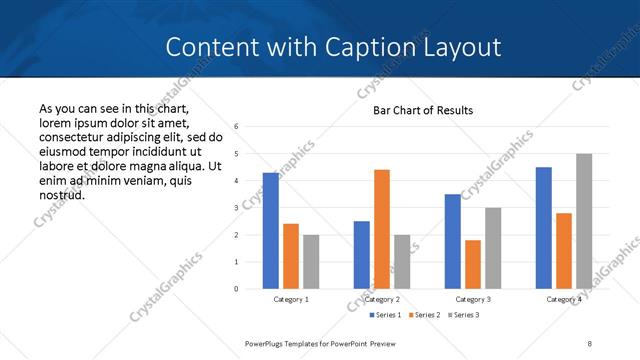 Content with Caption Layout

As you can see in this chart, lorem ipsum dolor sit amet, consectetur adipiscing elit, sed do eiusmod tempor incididunt ut labore et dolore magna aliqua. Ut enim ad minim veniam, quis nostrud.

Bar Chart of Results

6
5
4
3
2
1
0

Category 1
Category 2
Category 3
Category 4

Series 1 Series 2 Series 3

CrystalGraphics

PowerPlugs Templates for PowerPoint Preview

8